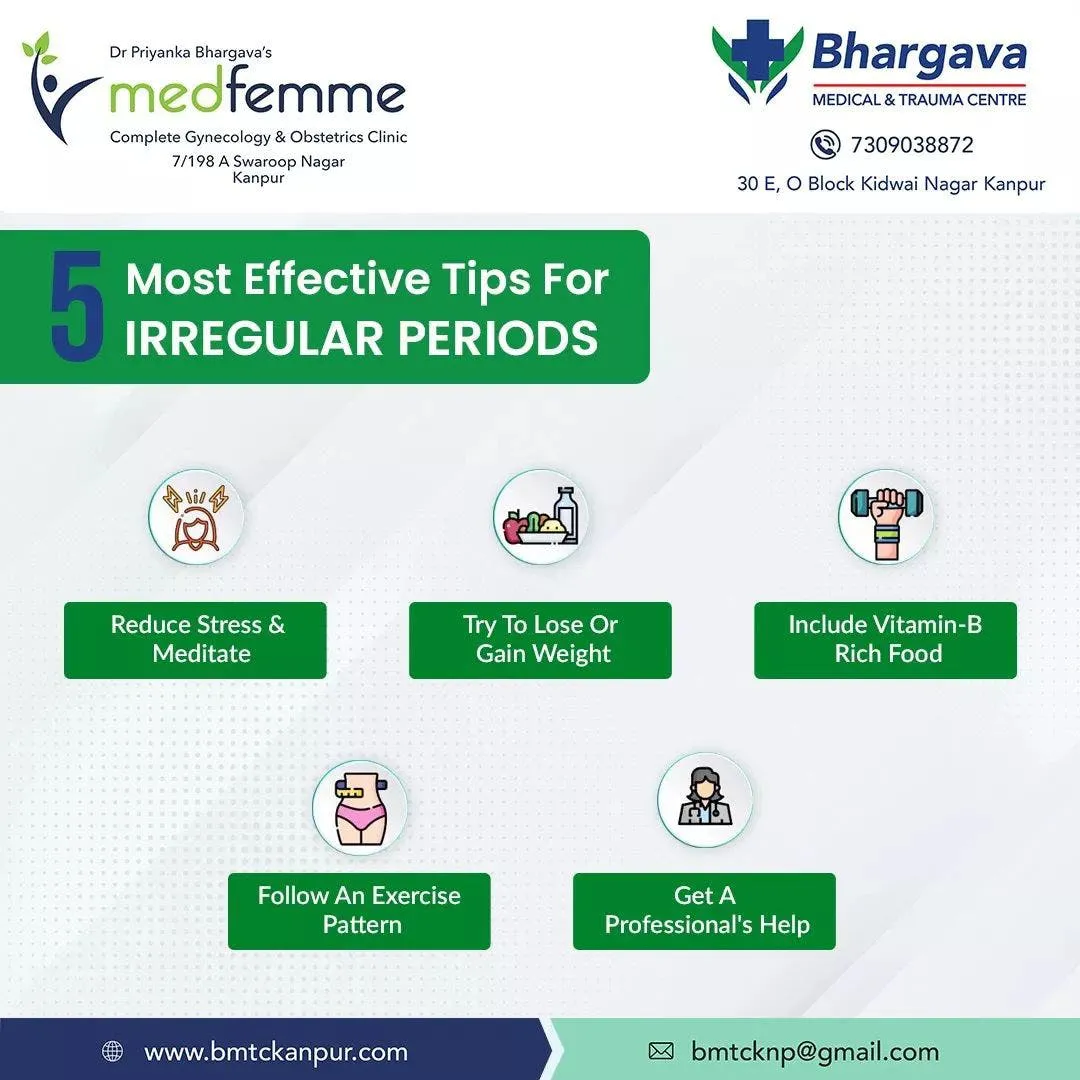 Dr Priyanka Bhargava's
medfemme
Complete Gynecology & Obstetrics Clinic
7/198 A Swaroop Nagar Kanpur

Bhargava
MEDICAL & TRAUMA CENTRE
7309038872
30 E, O Block Kidwai Nagar Kanpur

5 Most Effective Tips For IRREGULAR PERIODS

Reduce Stress & Meditate

Try To Lose Or Gain Weight

Include Vitamin-B Rich Food

Follow An Exercise Pattern

Get A Professional's Help

www.bmtckanpur.com
bmtcknp@gmail.com